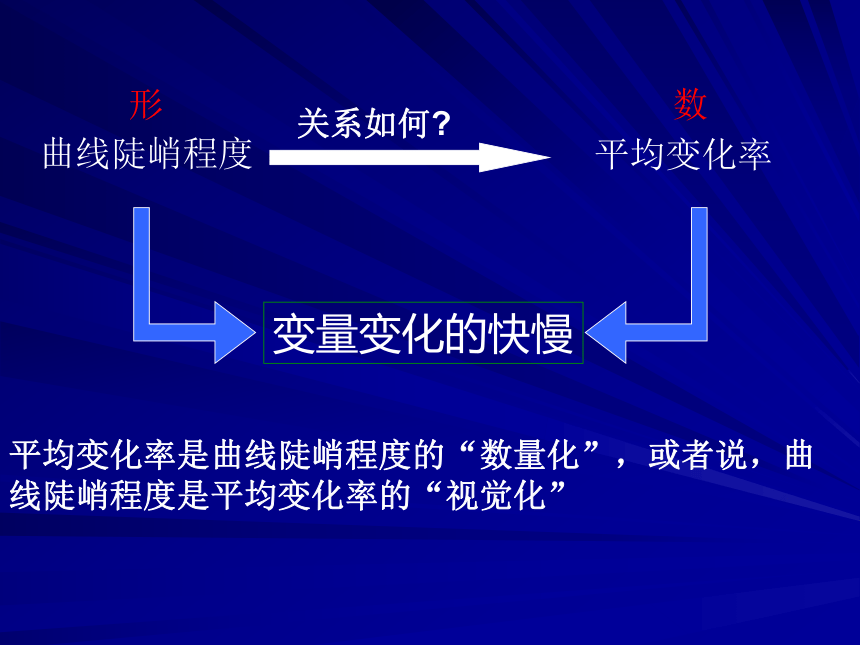 形
曲线陡峭程度

关系如何?

数
平均变化率

变量变化的快慢

平均变化率是曲线陡峭程度的“数量化”，或者说，曲线陡峭程度是平均变化率的“视觉化”